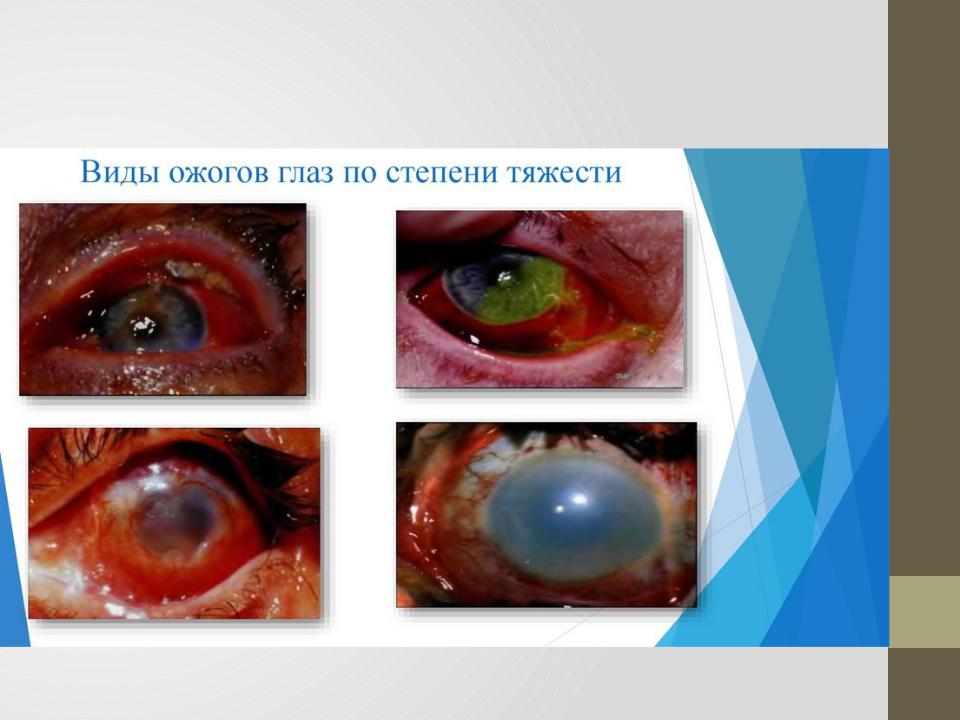 Виды ожогов глаз по степени тяжести